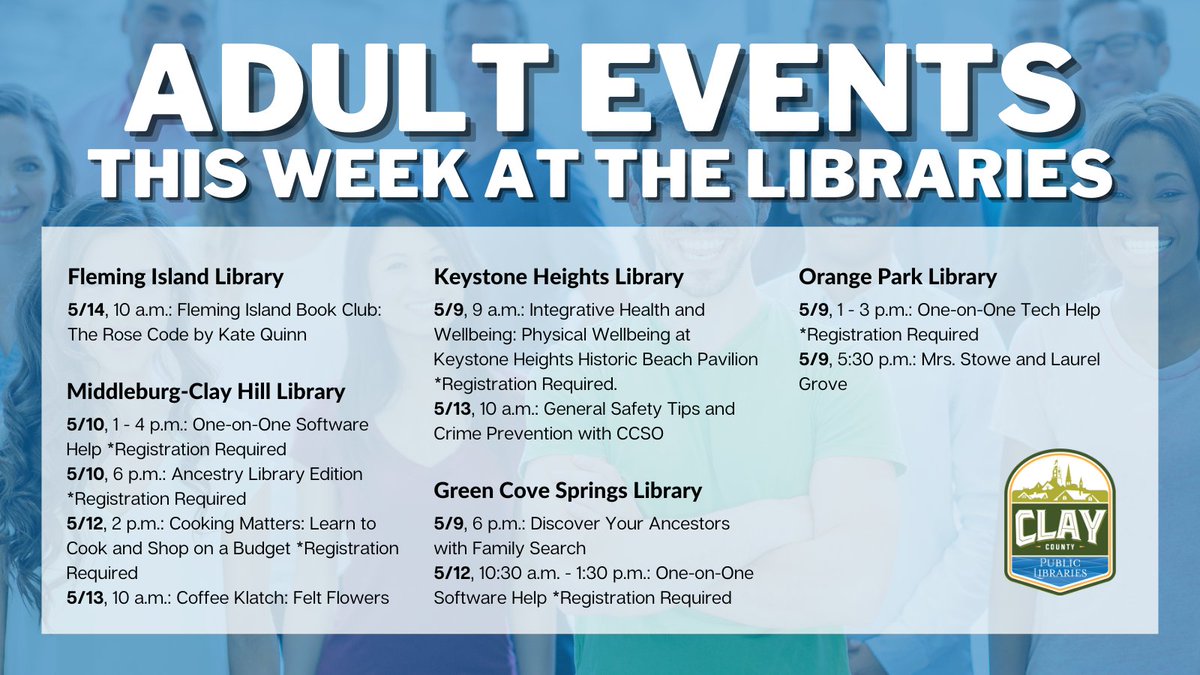 ADULT EVENTS
THIS WEEK AT THE LIBRARIES

Fleming Island Library

5/14, 10 a.m.: Fleming Island Book Club: The Rose Code by Kate Quinn

Middleburg-Clay Hill Library

5/10, 1 - 4 p.m.: One-on-One Software Help *Registration Required
5/10, 6 p.m.: Ancestry Library Edition *Registration Required
5/12, 2 p.m.: Cooking Matters: Learn to Cook and Shop on a Budget *Registration Required
5/13, 10 a.m.: Coffee Klatch: Felt Flowers

Keystone Heights Library

5/9, 9 a.m.: Integrative Health and Wellbeing: Physical Wellbeing at Keystone Heights Historic Beach Pavilion *Registration Required.
5/13, 10 a.m.: General Safety Tips and Crime Prevention with CCSO

Green Cove Springs Library

5/9, 6 p.m.: Discover Your Ancestors with Family Search
5/12, 10:30 a.m. - 1:30 p.m.: One-on-One Software Help *Registration Required

Orange Park Library

5/9, 1 - 3 p.m.: One-on-One Tech Help *Registration Required
5/9, 5:30 p.m.: Mrs. Stowe and Laurel Grove

CLAY
COUNTY
PUBLIC LIBRARIES